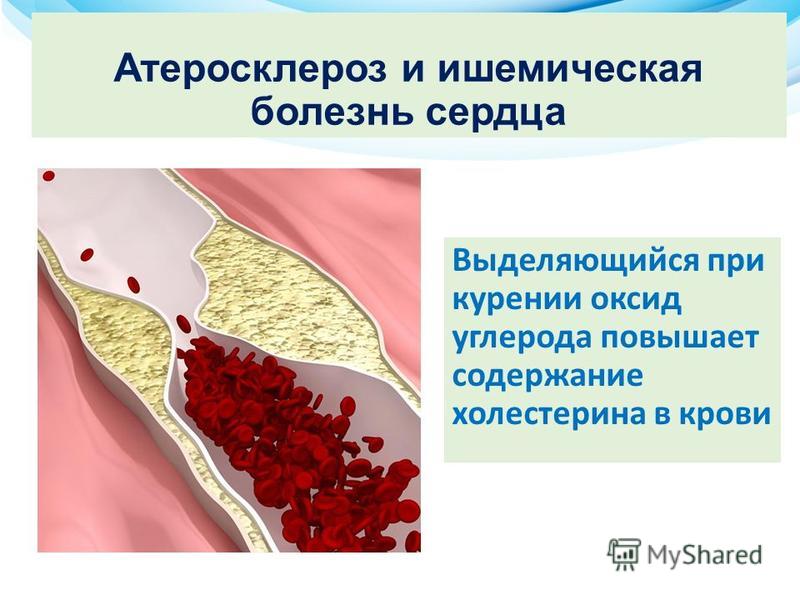 Атеросклероз и ишемическая болезнь сердца

Выделяющийся при курении оксид углерода повышает содержание холестерина в крови

MyShared